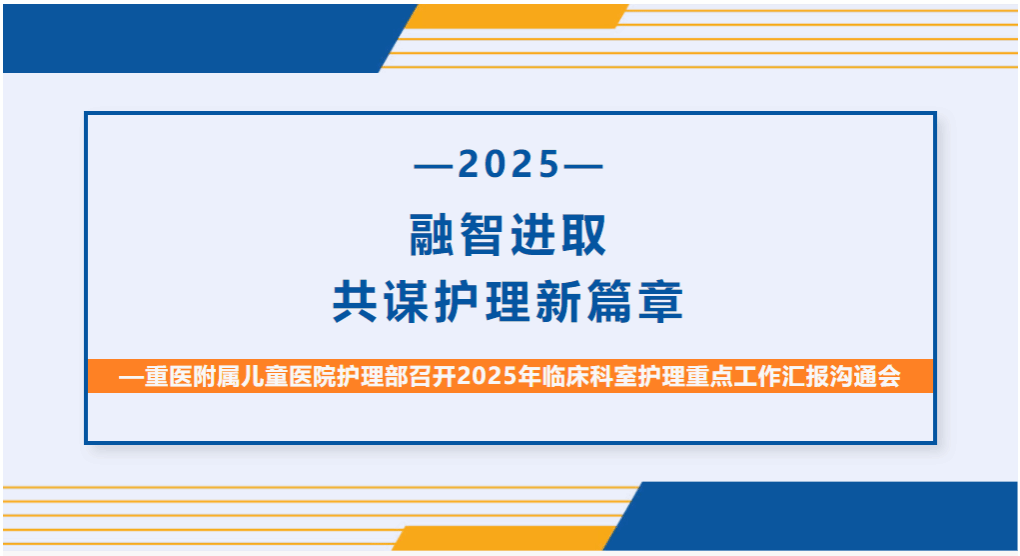 —2025—

融智进取
共谋护理新篇章

—重医附属儿童医院护理部召开2025年临床科室护理重点工作汇报沟通会